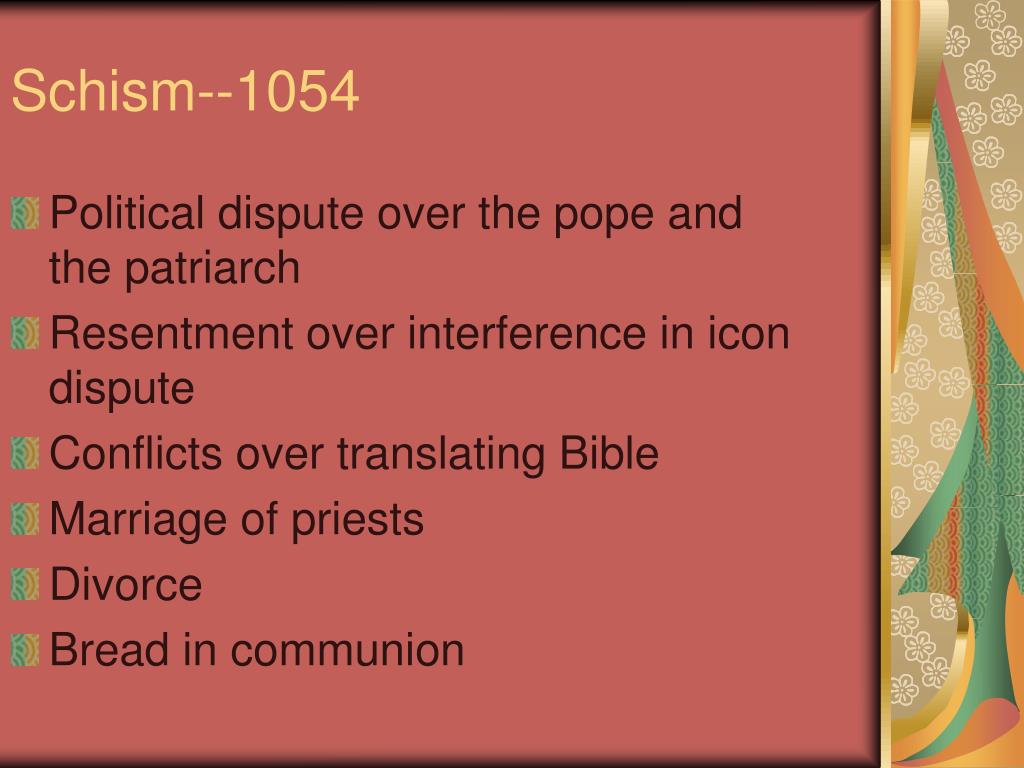 Schism--1054

Political dispute over the pope and the patriarch

Resentment over interference in icon dispute

Conflicts over translating Bible

Marriage of priests

Divorce

Bread in communion